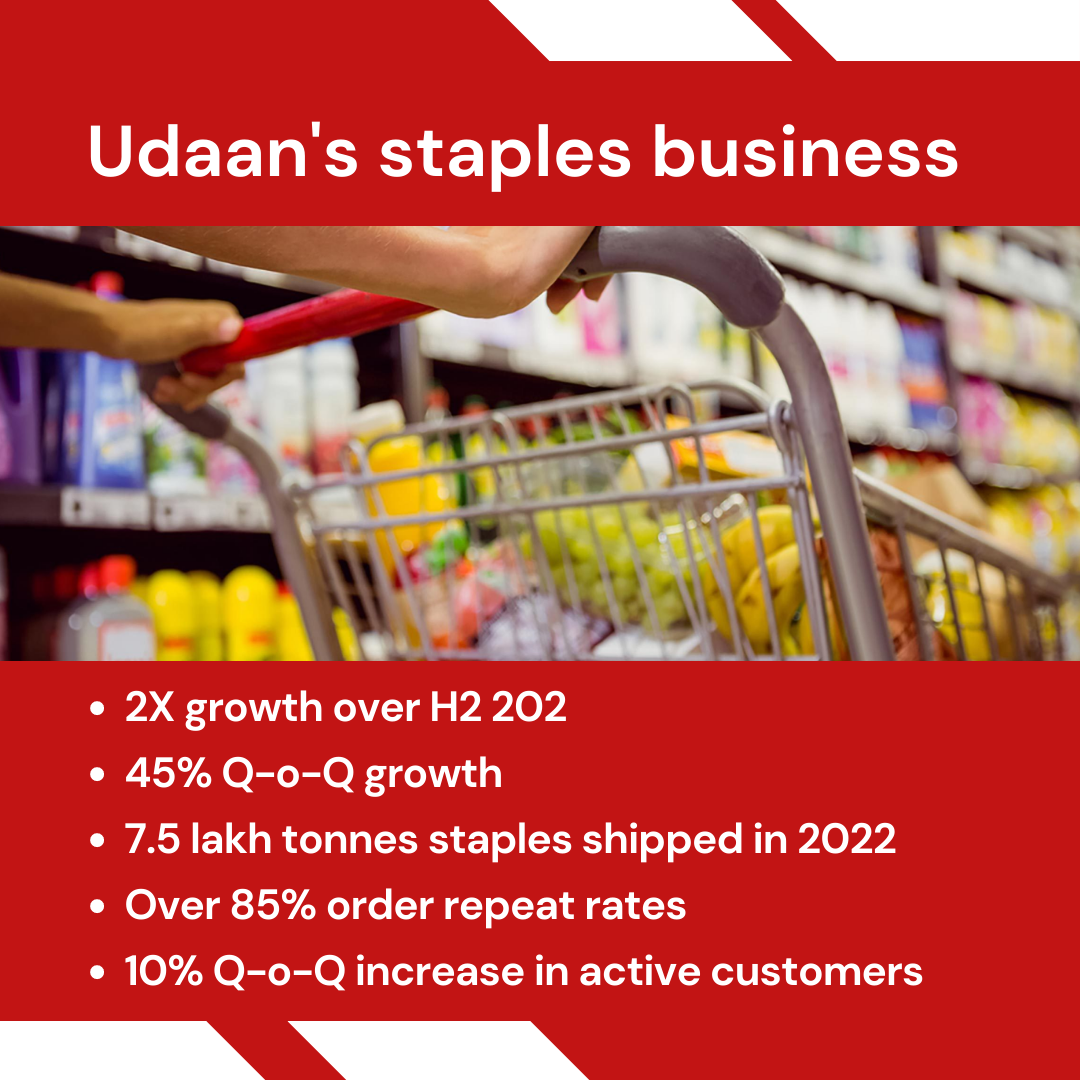 Udaan's staples business

• 2X growth over H2 202
• 45% Q-o-Q growth
• 7.5 lakh tonnes staples shipped in 2022
• Over 85% order repeat rates
• 10% Q-o-Q increase in active customers